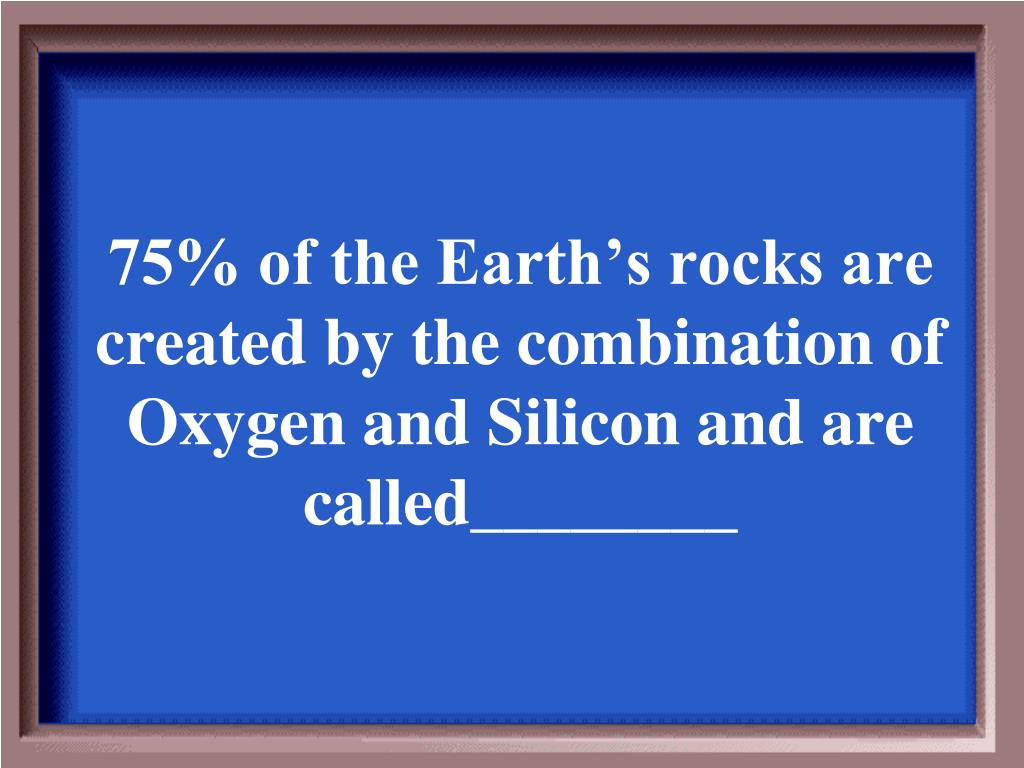 75% of the Earth’s rocks are created by the combination of Oxygen and Silicon and are called________